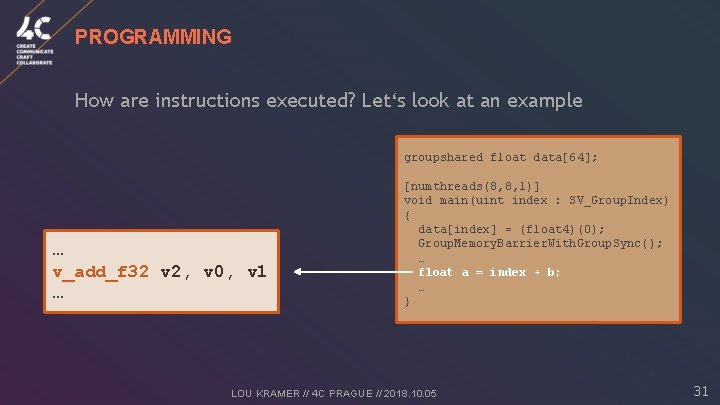 4C
CREATE
COMMUNICATE
CRAFT
COLLABORATE

PROGRAMMING

How are instructions executed? Let‘s look at an example

…
v_add_f32 v2, v0, v1
…

groupshared float data[64];

[numthreads(8,8,1)]
void main(uint index : SV_GroupIndex)
{
  data[index] = (float4)(0);
  GroupMemoryBarrierWithGroupSync();
  …
  float a = index + b;
  …
}

LOU KRAMER // 4C PRAGUE // 2018.10.05

31